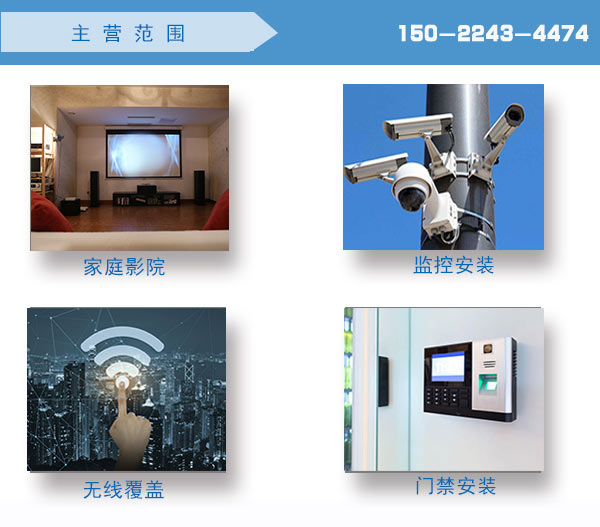 主营范围

150-2243-4474

家庭影院

监控安装

无线覆盖

门禁安装